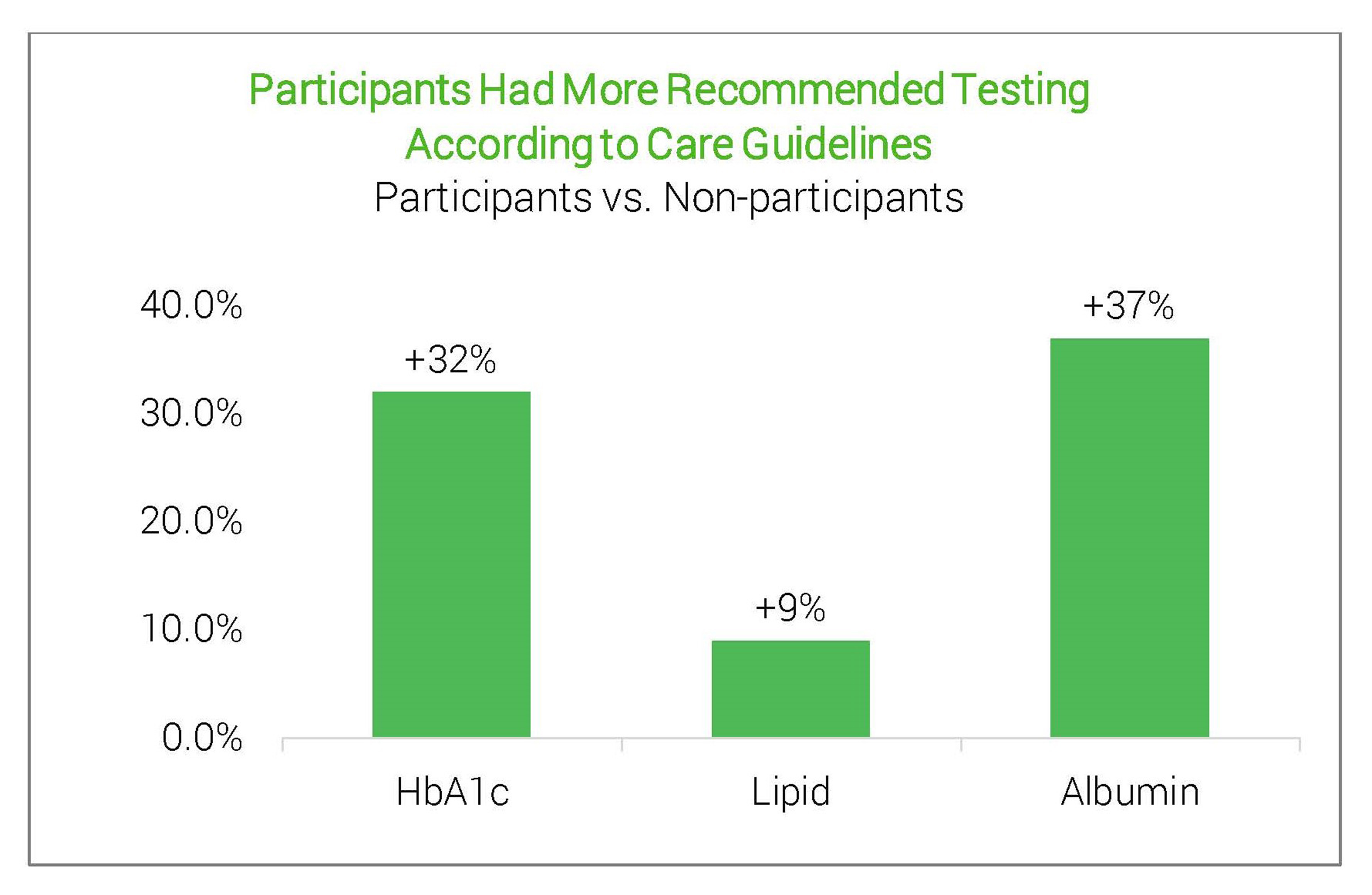 Participants Had More Recommended Testing According to Care Guidelines

Participants vs. Non-participants

40.0%
30.0%
20.0%
10.0%
0.0%

+32%
+9%
+37%

HbA1c
Lipid
Albumin